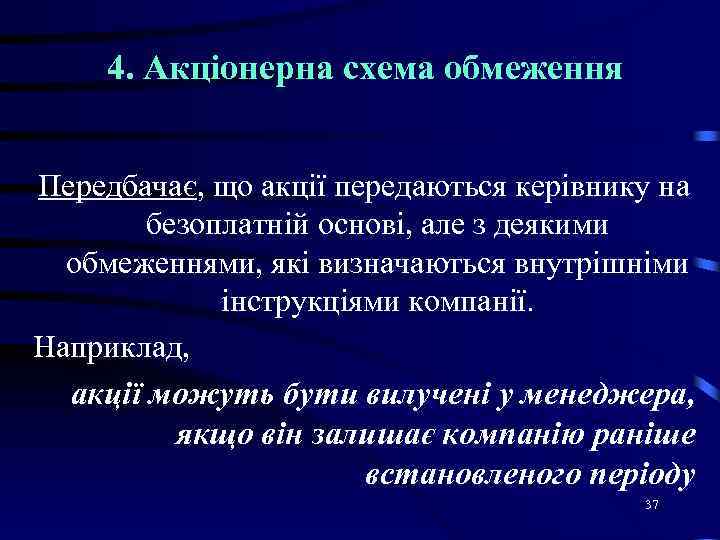 4. Акціонерна схема обмеження

Передбачає, що акції передаються керівнику на безоплатній основі, але з деякими обмеженнями, які визначаються внутрішніми інструкціями компанії.

Наприклад,

акції можуть бути вилучені у менеджера, якщо він залишає компанію раніше встановленого періоду

37